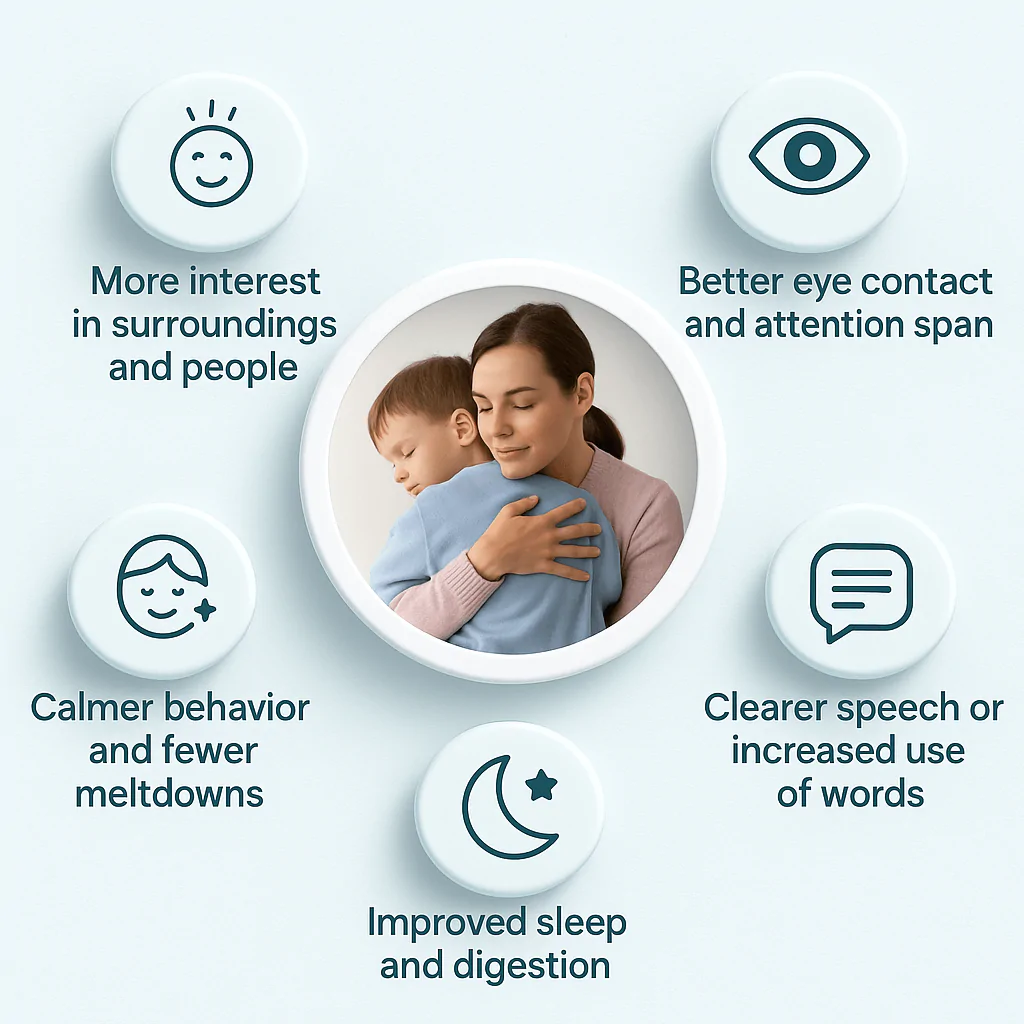 More interest in surroundings and people

Better eye contact and attention span

Calmer behavior and fewer meltdowns

Clearer speech or increased use of words

Improved sleep and digestion